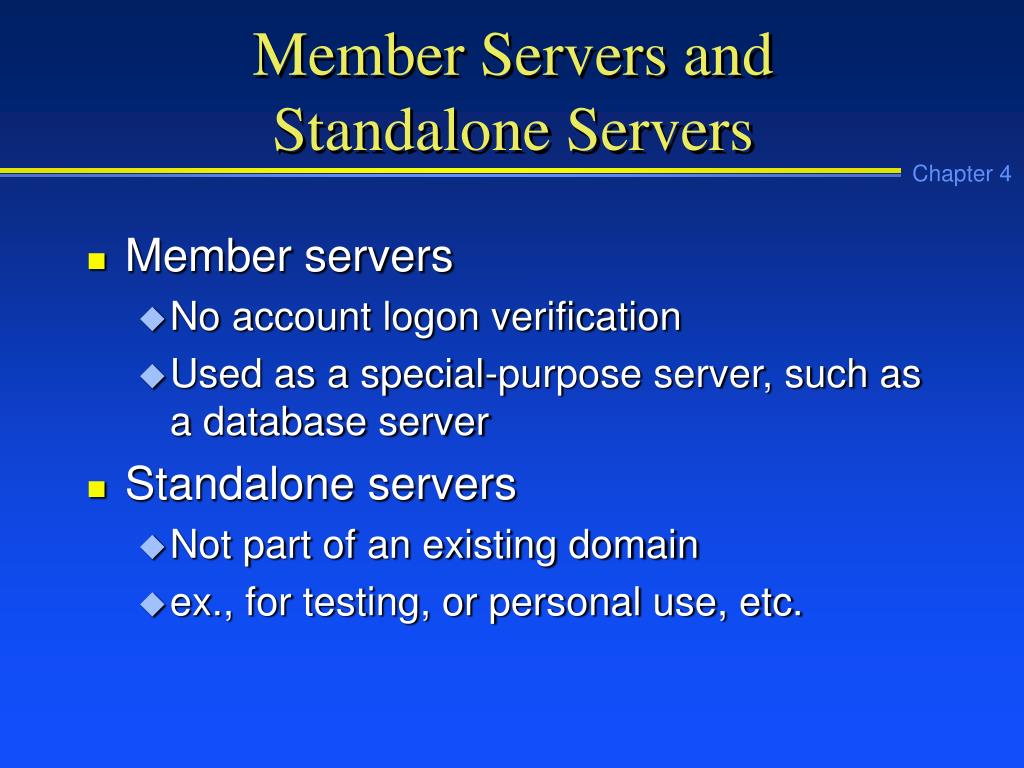 Member Servers and Standalone Servers

Chapter 4

- Member servers
  - No account logon verification
  - Used as a special-purpose server, such as a database server
- Standalone servers
  - Not part of an existing domain
  - ex., for testing, or personal use, etc.